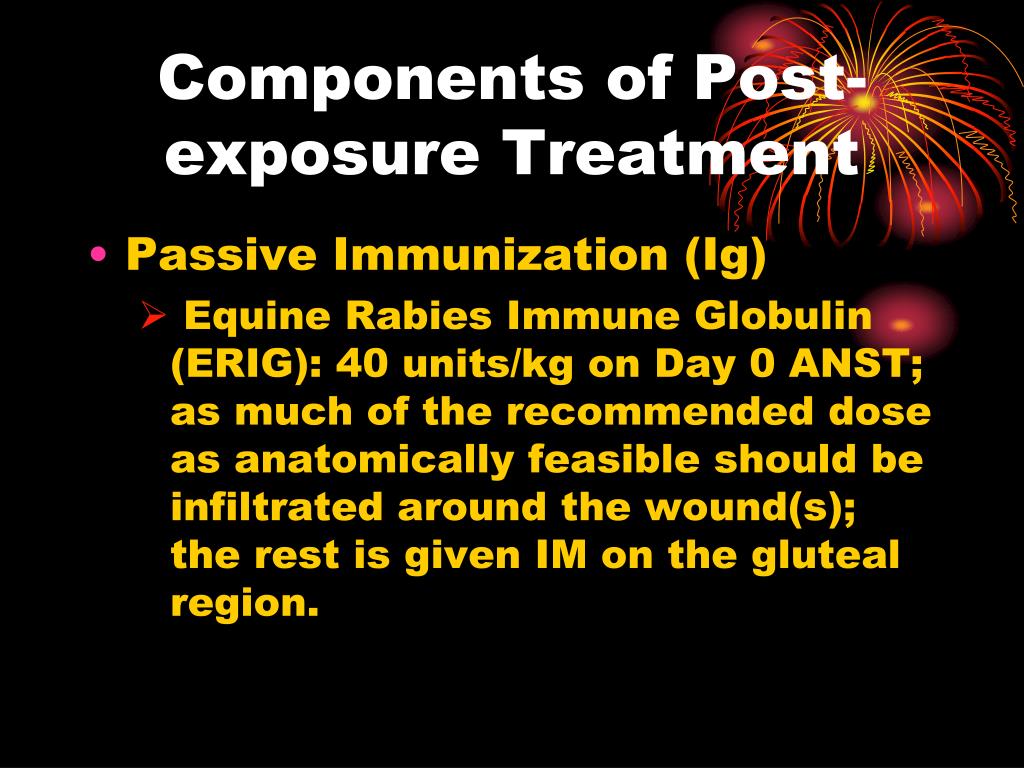 Components of Post-exposure Treatment

• Passive Immunization (Ig)

➢ Equine Rabies Immune Globulin (ERIG): 40 units/kg on Day 0 ANST; as much of the recommended dose as anatomically feasible should be infiltrated around the wound(s); the rest is given IM on the gluteal region.